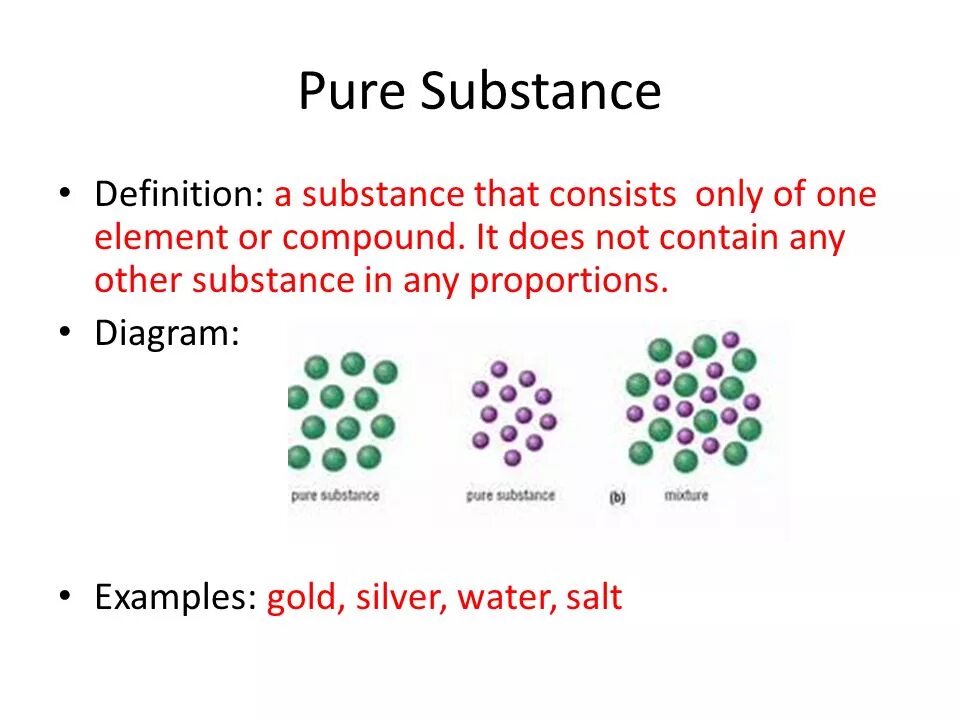 Pure Substance

• Definition: a substance that consists only of one element or compound. It does not contain any other substance in any proportions.

• Diagram:

pure substance

pure substance

(b) mixture

• Examples: gold, silver, water, salt